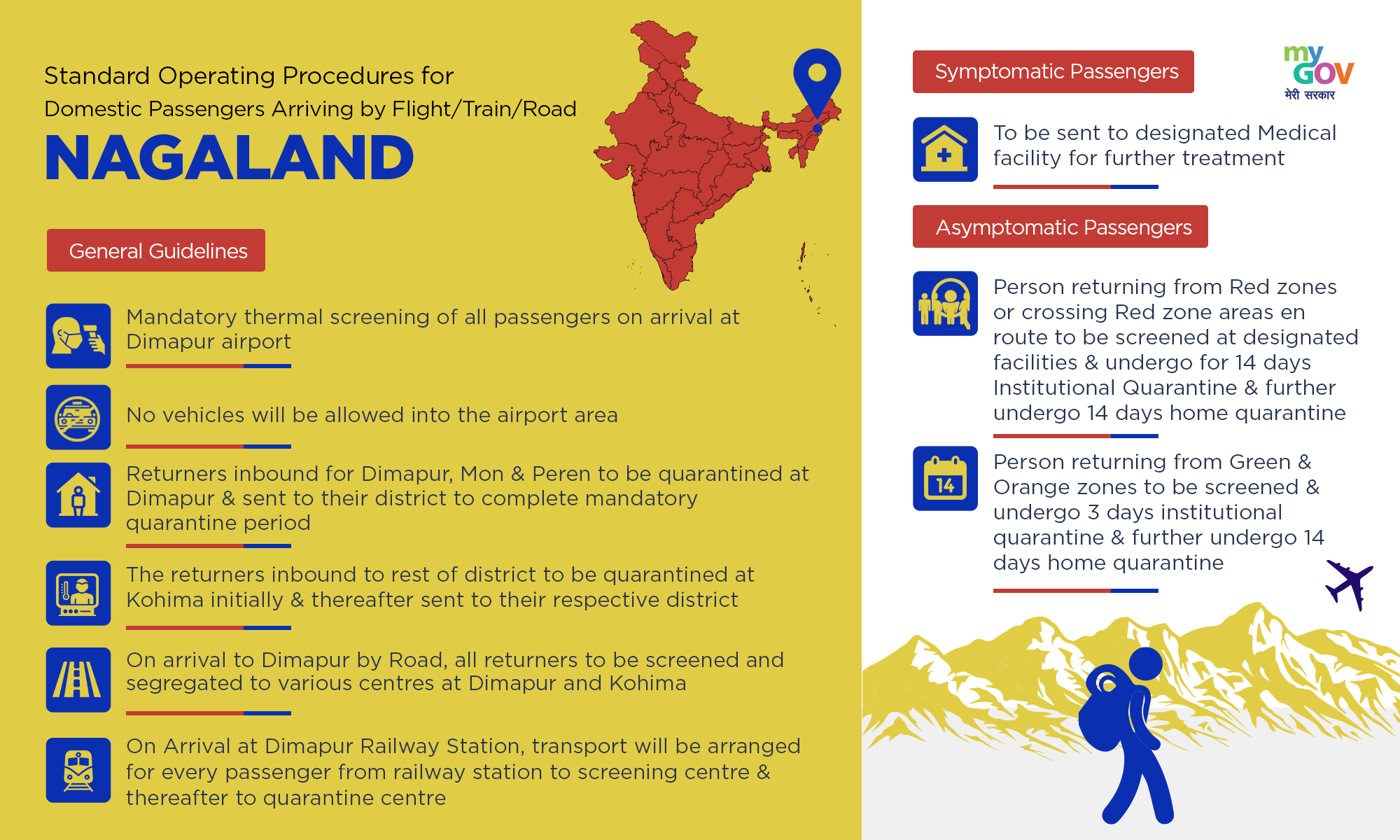 Standard Operating Procedures for Domestic Passengers Arriving by Flight/Train/Road

NAGALAND

General Guidelines

Mandatory thermal screening of all passengers on arrival at Dimapur airport

No vehicles will be allowed into the airport area

Returners inbound for Dimapur, Mon & Peren to be quarantined at Dimapur & sent to their district to complete mandatory quarantine period

The returners inbound to rest of district to be quarantined at Kohima initially & thereafter sent to their respective district

On arrival to Dimapur by Road, all returners to be screened and segregated to various centres at Dimapur and Kohima

On Arrival at Dimapur Railway Station, transport will be arranged for every passenger from railway station to screening centre & thereafter to quarantine centre

Symptomatic Passengers

my GOV
मेरी सरकार

To be sent to designated Medical facility for further treatment

Asymptomatic Passengers

Person returning from Red zones or crossing Red zone areas en route to be screened at designated facilities & undergo for 14 days Institutional Quarantine & further undergo 14 days home quarantine

14

Person returning from Green & Orange zones to be screened & undergo 3 days institutional quarantine & further undergo 14 days home quarantine